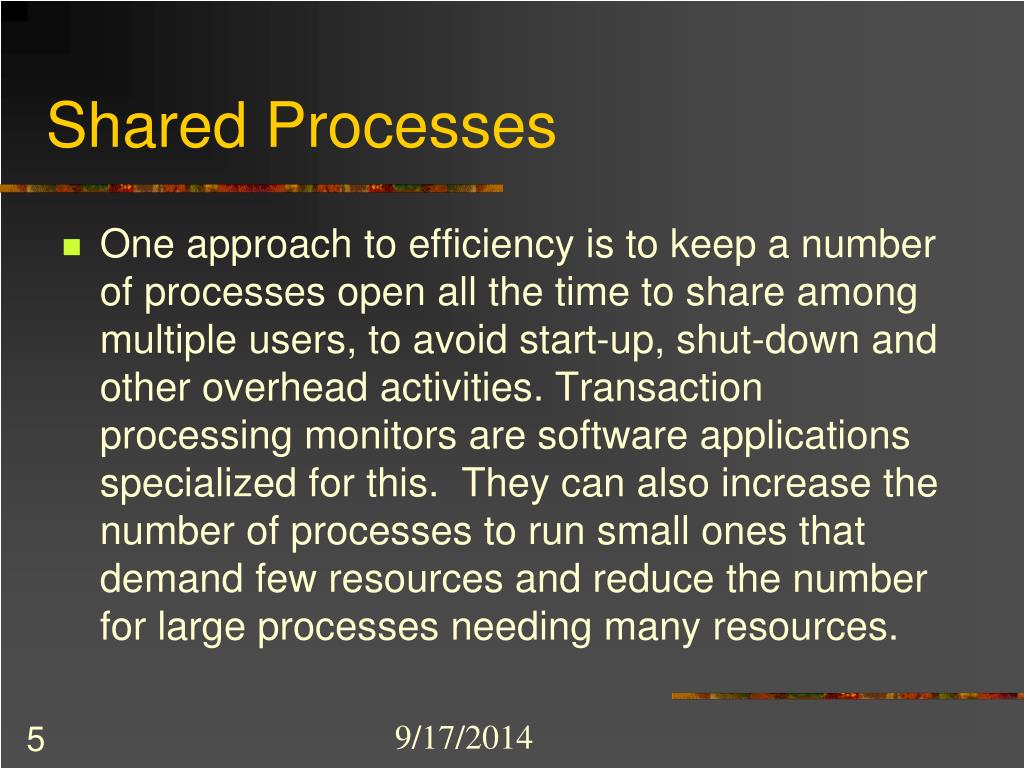 Shared Processes

One approach to efficiency is to keep a number of processes open all the time to share among multiple users, to avoid start-up, shut-down and other overhead activities. Transaction processing monitors are software applications specialized for this. They can also increase the number of processes to run small ones that demand few resources and reduce the number for large processes needing many resources.

5

9/17/2014